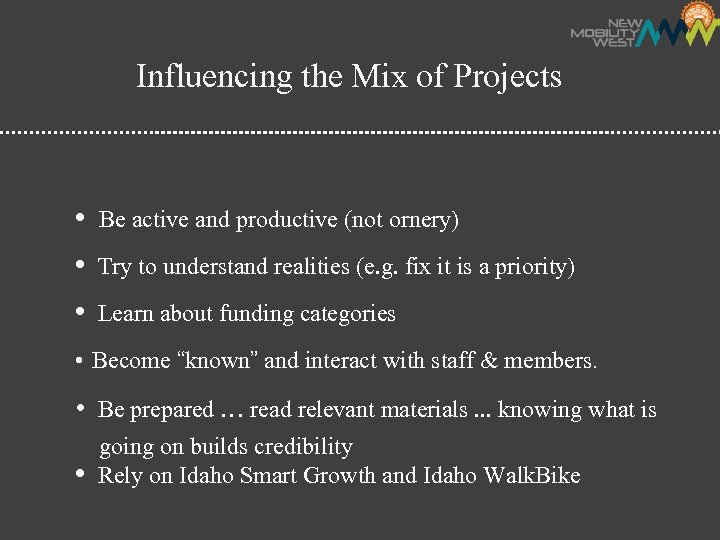 NEW MOBILITY WEST

Influencing the Mix of Projects

• Be active and productive (not ornery)

• Try to understand realities (e.g. fix it is a priority)

• Learn about funding categories

• Become “known” and interact with staff & members.

• Be prepared … read relevant materials ... knowing what is going on builds credibility

• Rely on Idaho Smart Growth and Idaho WalkBike